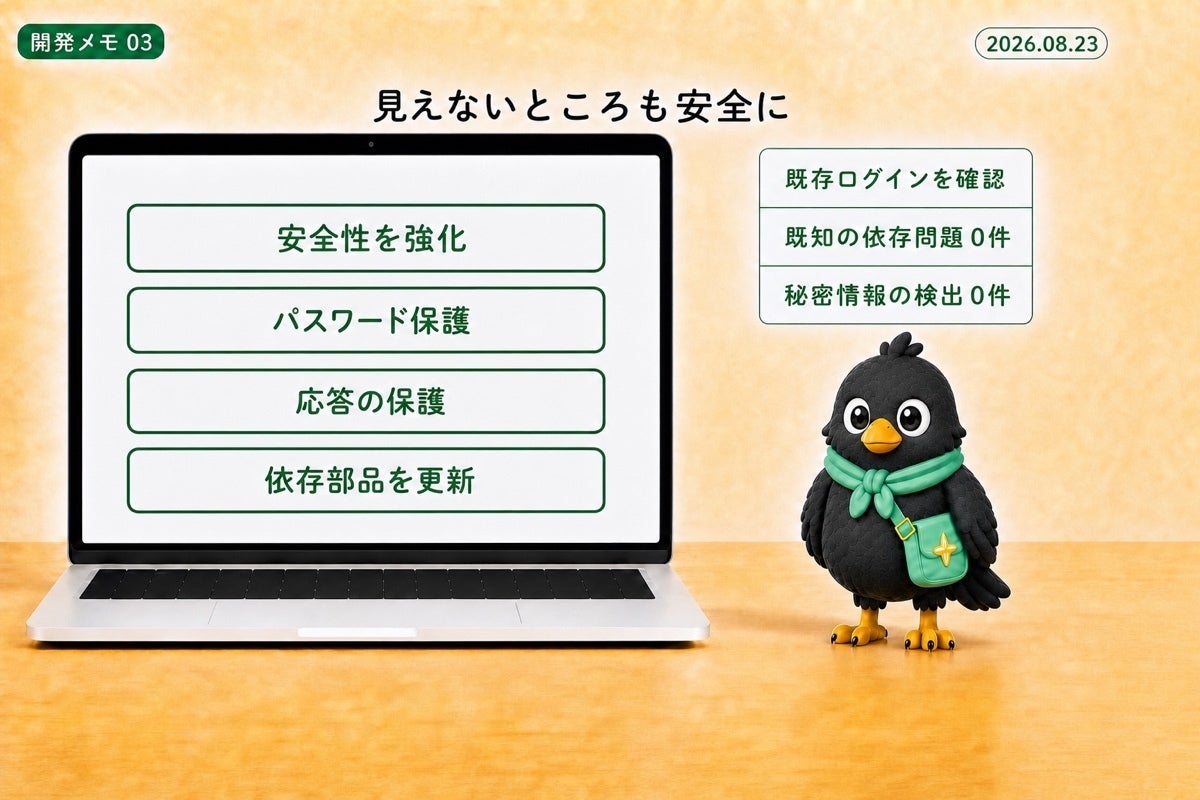 開発メモ 03

2026.08.23

見えないところも安全に

安全性を強化

パスワード保護

応答の保護

依存部品を更新

既存ログインを確認

既知の依存問題 0件

秘密情報の検出 0件